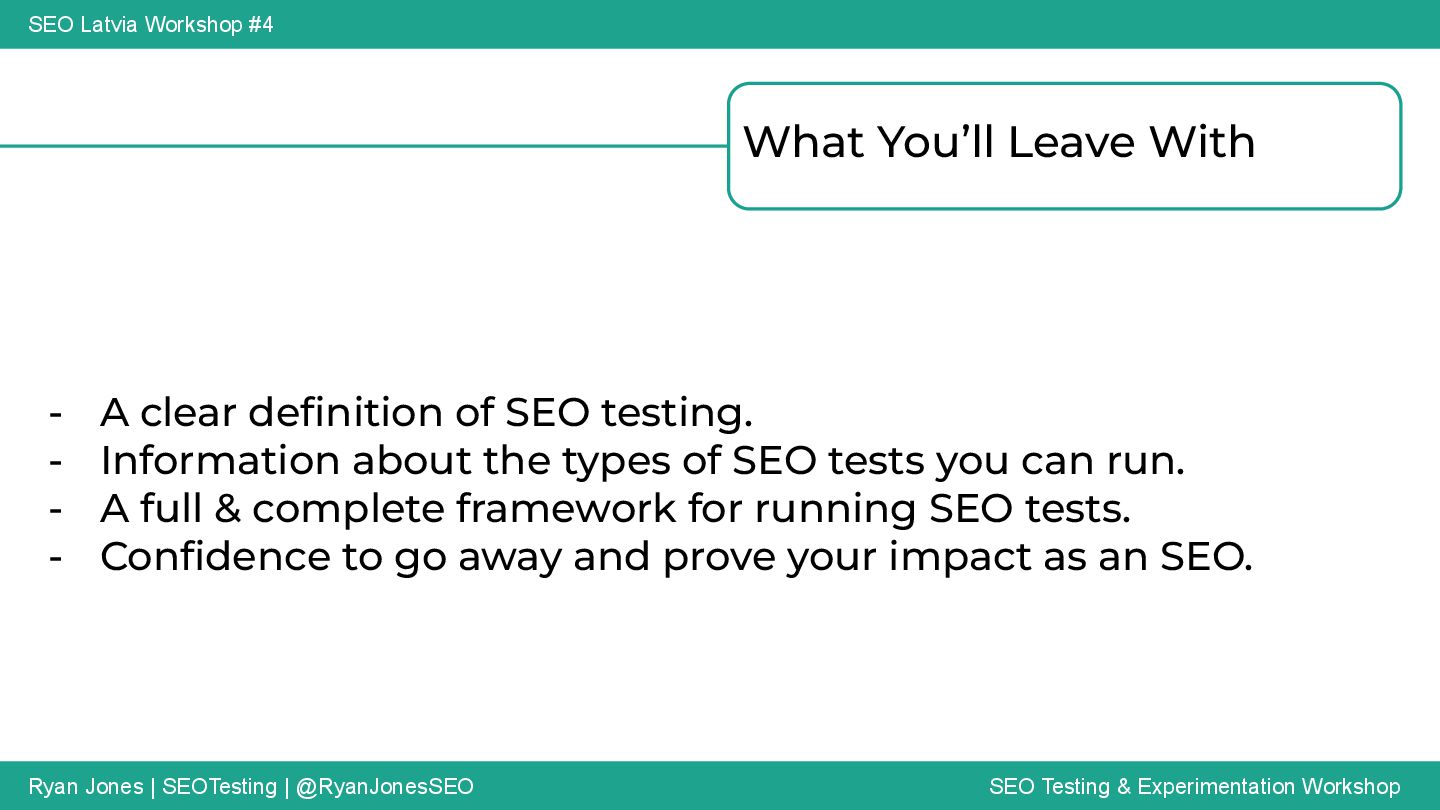 SEO Latvia Workshop #4

What You’ll Leave With

- A clear definition of SEO testing.
- Information about the types of SEO tests you can run.
- A full & complete framework for running SEO tests.
- Confidence to go away and prove your impact as an SEO.

Ryan Jones | SEOTesting | @RyanJonesSEO

SEO Testing & Experimentation Workshop